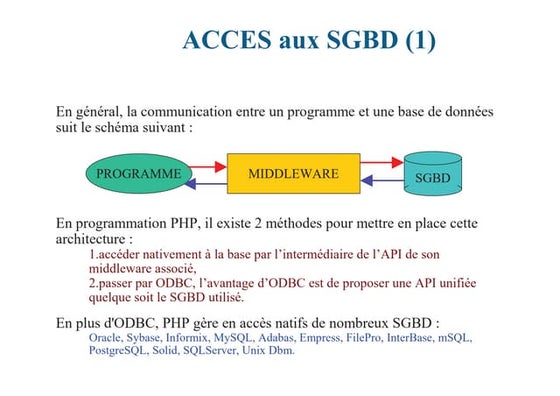 ACCES aux SGBD (1)

En général, la communication entre un programme et une base de données suit le schéma suivant :

PROGRAMME

MIDDLEWARE

SGBD

En programmation PHP, il existe 2 méthodes pour mettre en place cette architecture :

1.accéder nativement à la base par l'intermédiaire de l'API de son middleware associé,

2.passer par ODBC, l'avantage d'ODBC est de proposer une API unifiée quelque soit le SGBD utilisé.

En plus d'ODBC, PHP gère en accès natifs de nombreux SGBD :

Oracle, Sybase, Informix, MySQL, Adabas, Empress, FilePro, InterBase, mSQL, PostgreSQL, Solid, SQLServer, Unix Dbm.